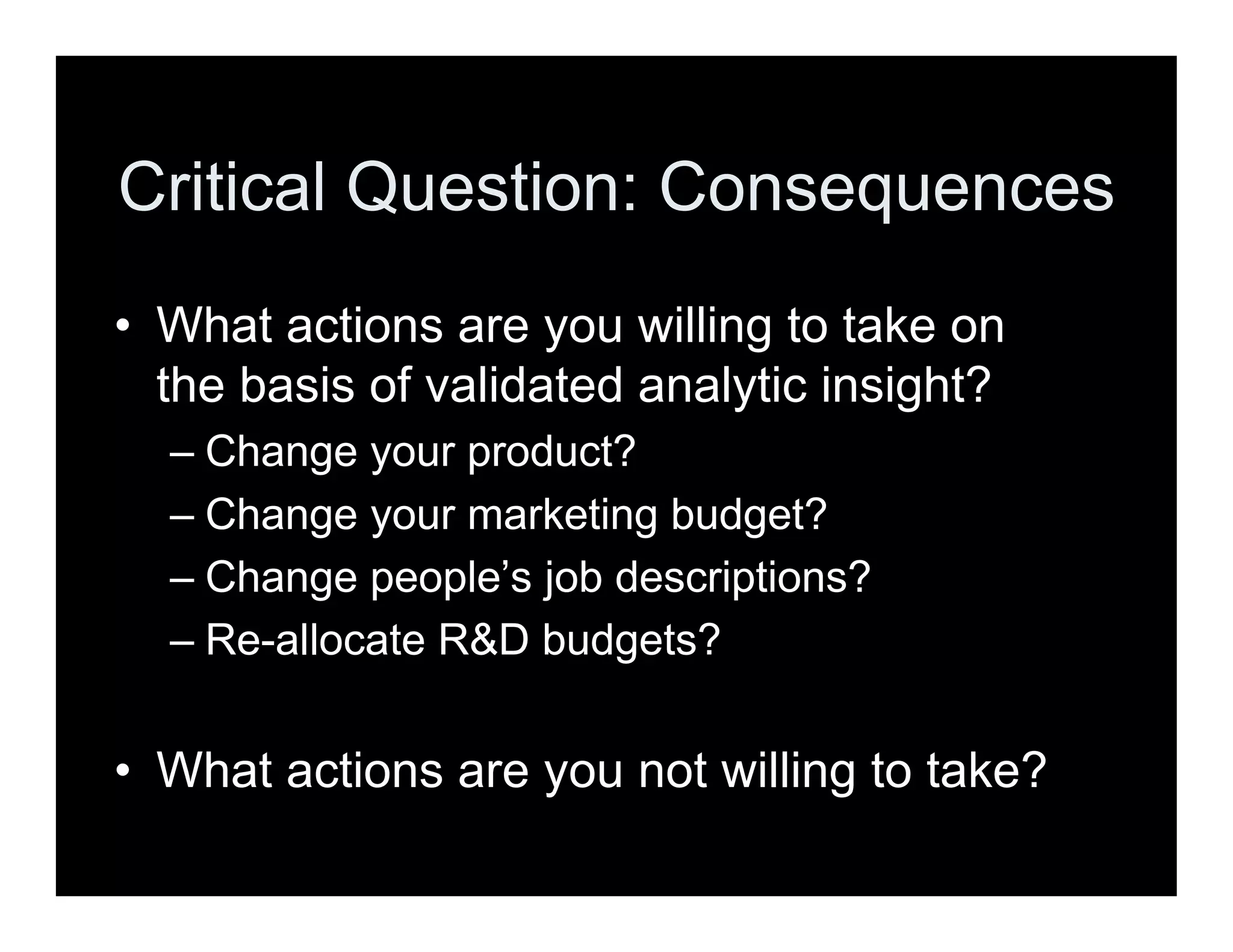 Critical Question: Consequences

• What actions are you willing to take on the basis of validated analytic insight?
– Change your product?
– Change your marketing budget?
– Change people’s job descriptions?
– Re-allocate R&D budgets?

• What actions are you not willing to take?